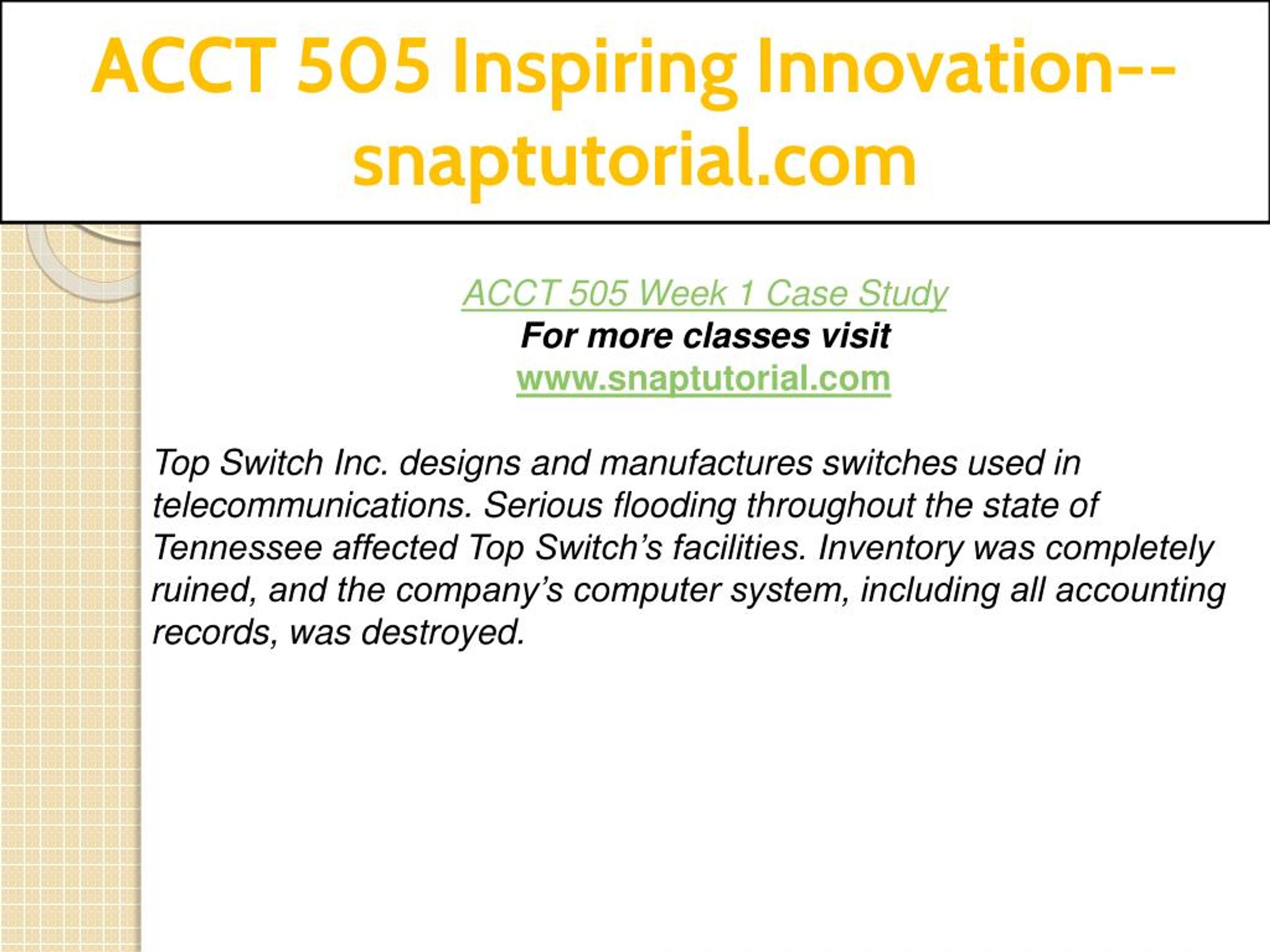 ACCT 505 Inspiring Innovation--snaptutorial.com

ACCT 505 Week 1 Case Study
For more classes visit
www.snaptutorial.com

Top Switch Inc. designs and manufactures switches used in telecommunications. Serious flooding throughout the state of Tennessee affected Top Switch’s facilities. Inventory was completely ruined, and the company’s computer system, including all accounting records, was destroyed.